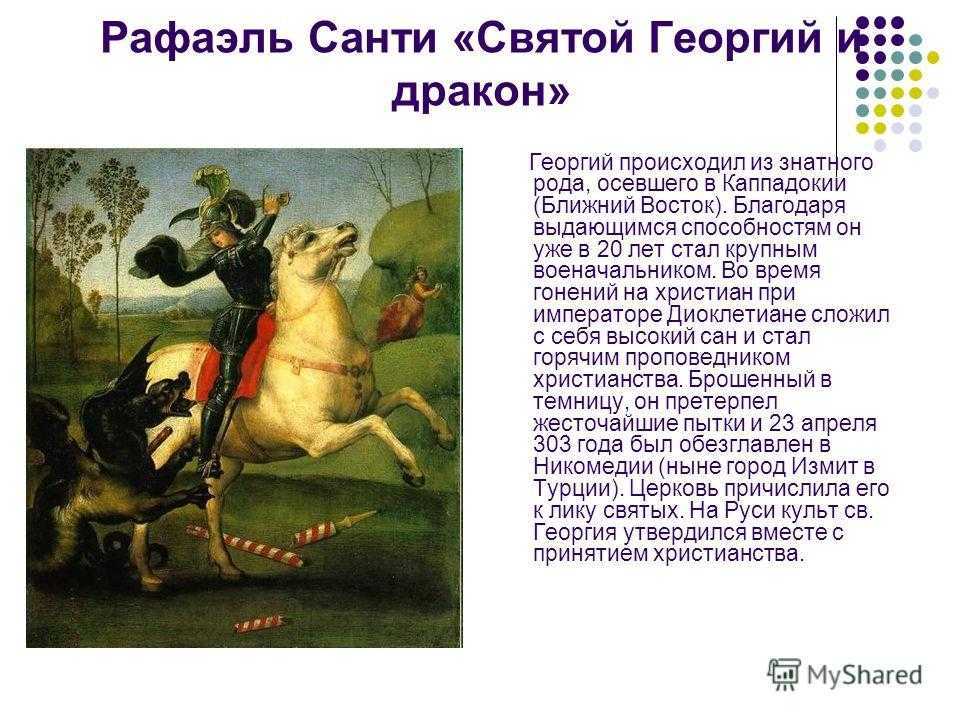 Рафаэль Санти «Святой Георгий и дракон»

Георгий происходил из знатного рода, осевшего в Каппадокии (Ближний Восток). Благодаря выдающимся способностям он уже в 20 лет стал крупным военачальником. Во время гонений на христиан при императоре Диоклетиане сложил с себя высокий сан и стал горячим проповедником христианства. Брошенный в темницу, он претерпел жесточайшие пытки и 23 апреля 303 года был обезглавлен в Никомедии (ныне город Измит в Турции). Церковь причислила его к лику святых. На Руси культ св. Георгия утвердился вместе с принятием христианства.

MyShared